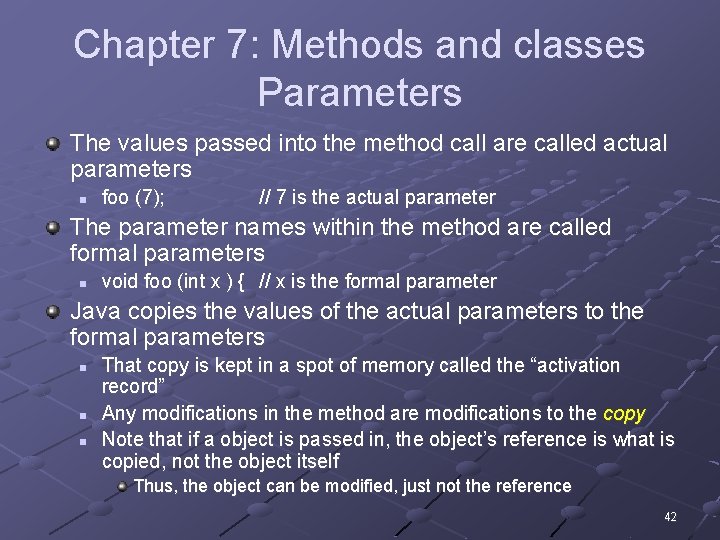 Chapter 7: Methods and classes
Parameters

The values passed into the method call are called actual parameters

foo (7); // 7 is the actual parameter

The parameter names within the method are called formal parameters

void foo (int x ) { // x is the formal parameter

Java copies the values of the actual parameters to the formal parameters

That copy is kept in a spot of memory called the “activation record”

Any modifications in the method are modifications to the copy

Note that if a object is passed in, the object’s reference is what is copied, not the object itself

Thus, the object can be modified, just not the reference

42